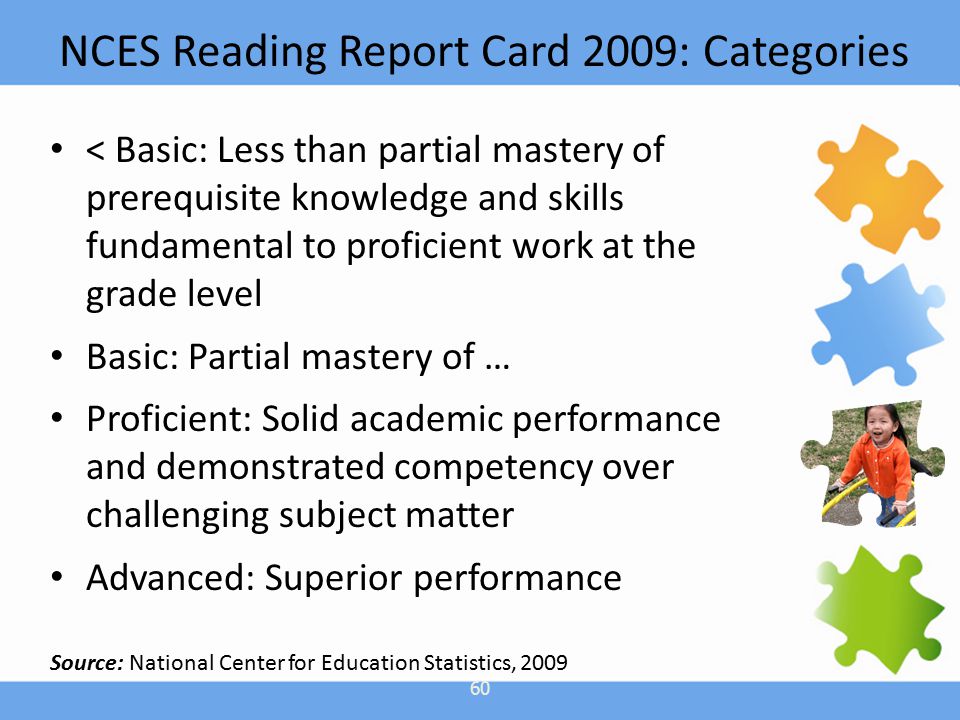 NCES Reading Report Card 2009: Categories

• < Basic: Less than partial mastery of prerequisite knowledge and skills fundamental to proficient work at the grade level

• Basic: Partial mastery of …

• Proficient: Solid academic performance and demonstrated competency over challenging subject matter

• Advanced: Superior performance

Source: National Center for Education Statistics, 2009

60